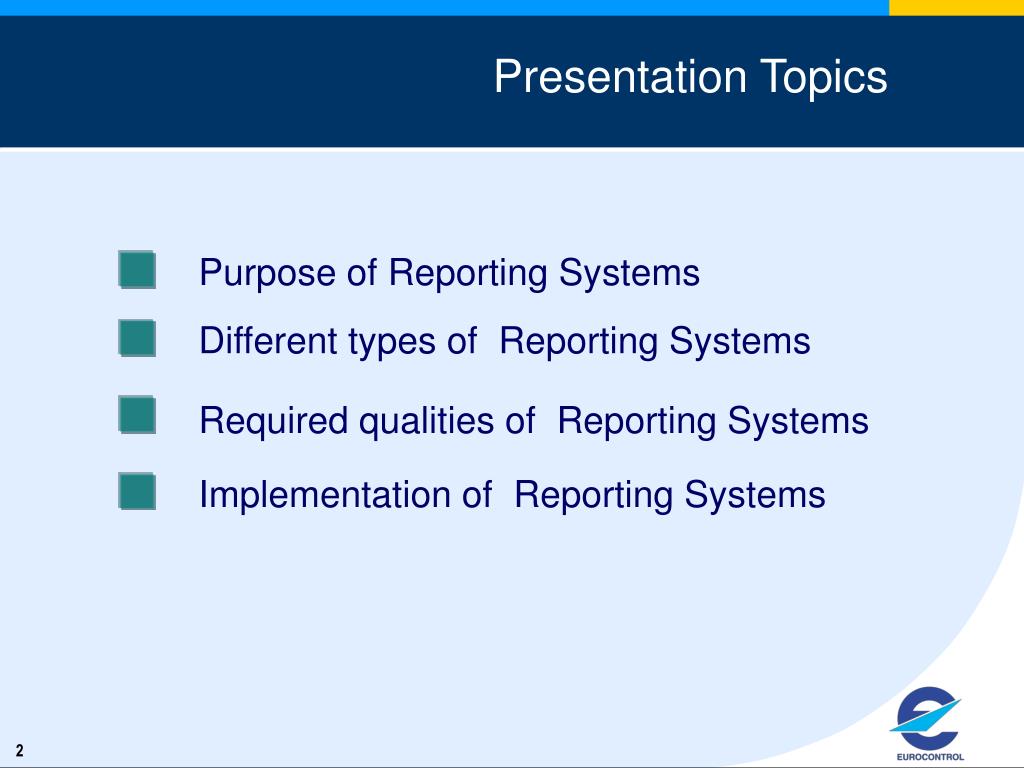 Presentation Topics

Purpose of Reporting Systems

Different types of Reporting Systems

Required qualities of Reporting Systems

Implementation of Reporting Systems

2

EUROCONTROL